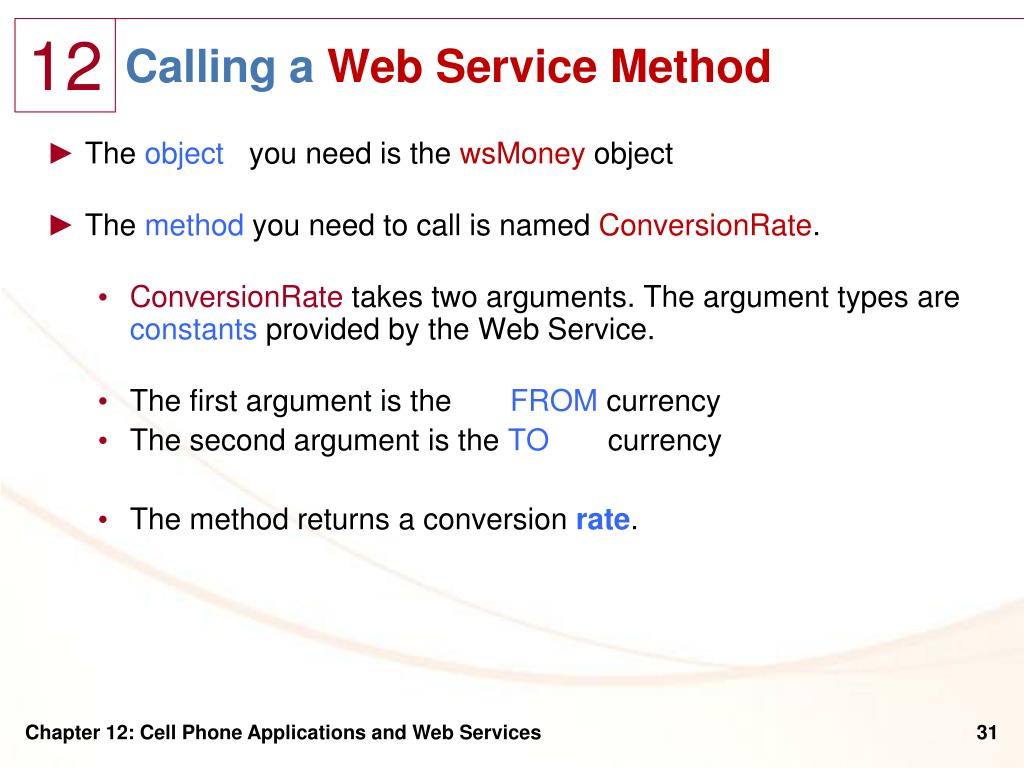 12

Calling a Web Service Method

► The object you need is the wsMoney object

► The method you need to call is named ConversionRate.

• ConversionRate takes two arguments. The argument types are constants provided by the Web Service.

• The first argument is the FROM currency
• The second argument is the TO currency

• The method returns a conversion rate.

Chapter 12: Cell Phone Applications and Web Services

31